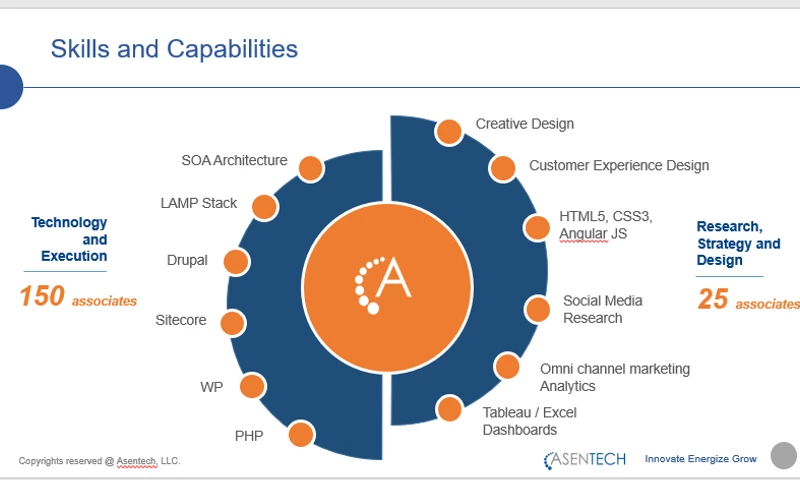 Skills and Capabilities

Technology and Execution

150 associates

SOA Architecture

LAMP Stack

Drupal

Sitecore

WP

PHP

A

Creative Design

Customer Experience Design

HTML5, CSS3, Angular JS

Social Media Research

Omni channel marketing Analytics

Tableau / Excel Dashboards

Research, Strategy and Design

25 associates

Copyrights reserved @ Asentech, LLC.

ASENTECH

Innovate Energize Grow